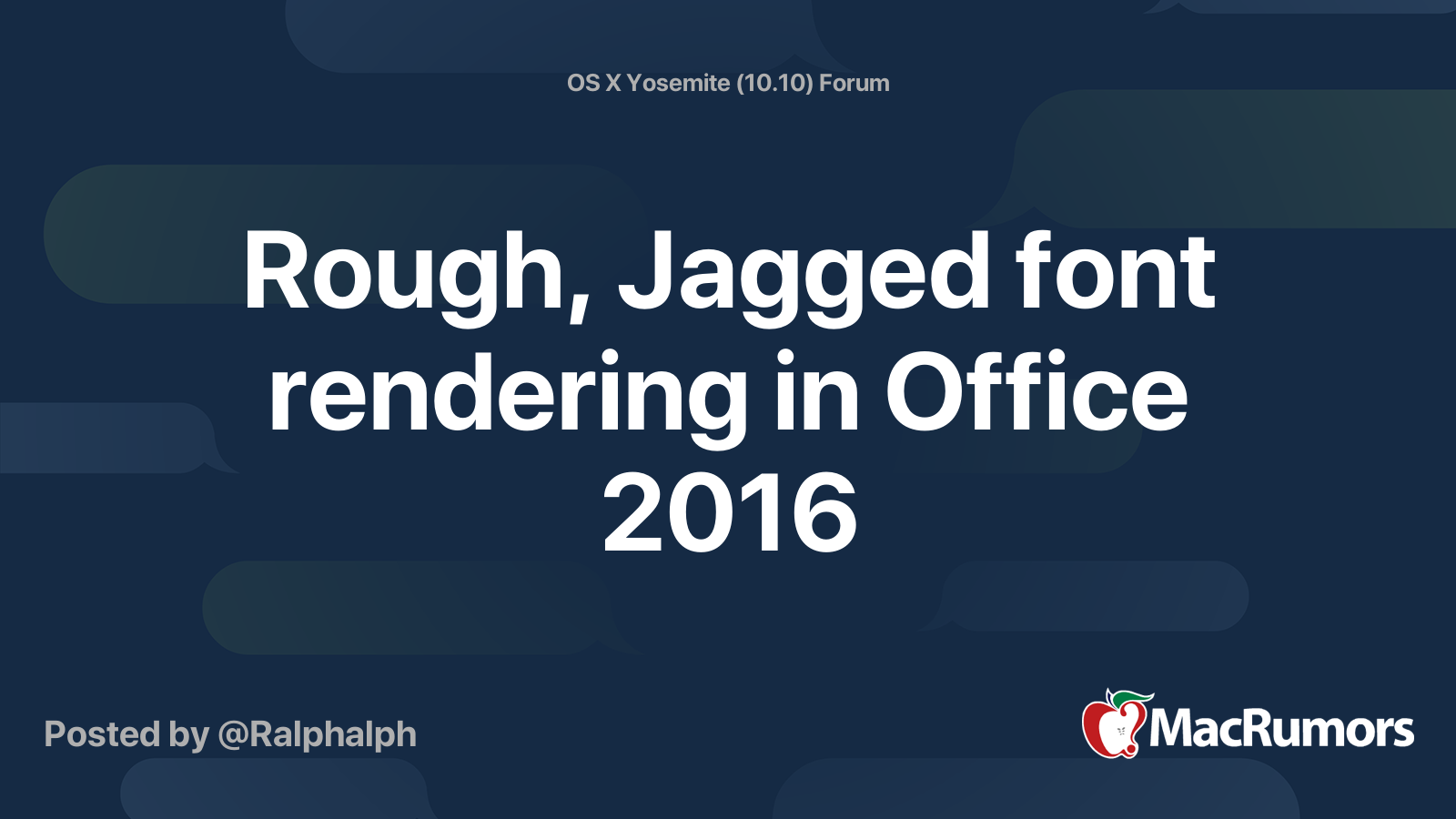 OS X Yosemite (10.10) Forum

Rough, Jagged font rendering in Office 2016

Posted by @Ralphalph

MacRumors